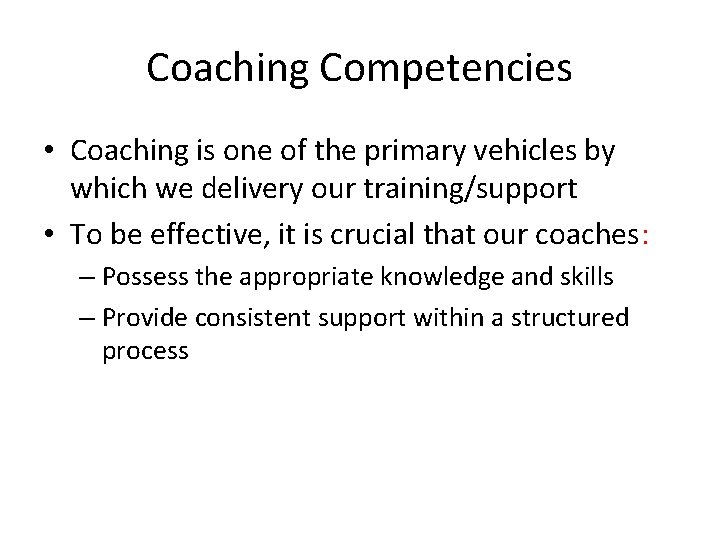 Coaching Competencies

• Coaching is one of the primary vehicles by which we delivery our training/support

• To be effective, it is crucial that our coaches:

– Possess the appropriate knowledge and skills

– Provide consistent support within a structured process